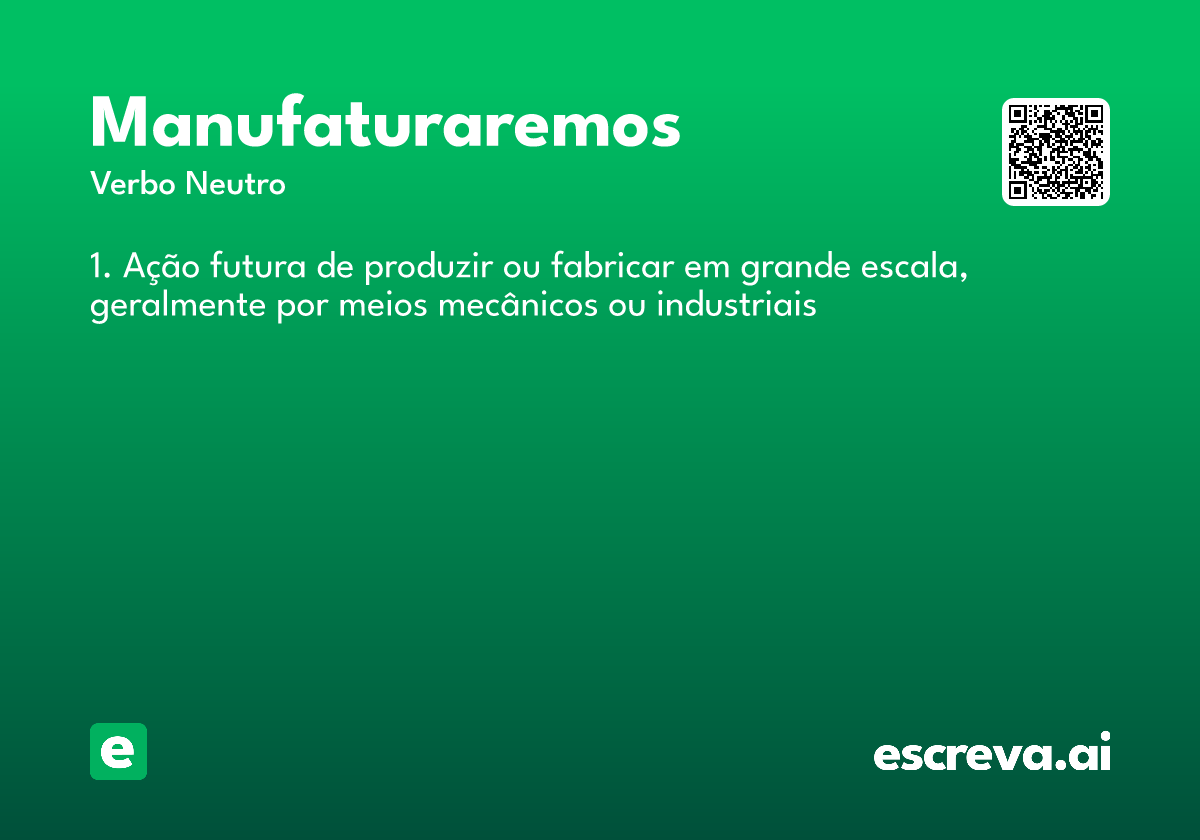 Manufaturaremos

Verbo Neutro

1. Ação futura de produzir ou fabricar em grande escala, geralmente por meios mecânicos ou industriais

e

escreva.ai